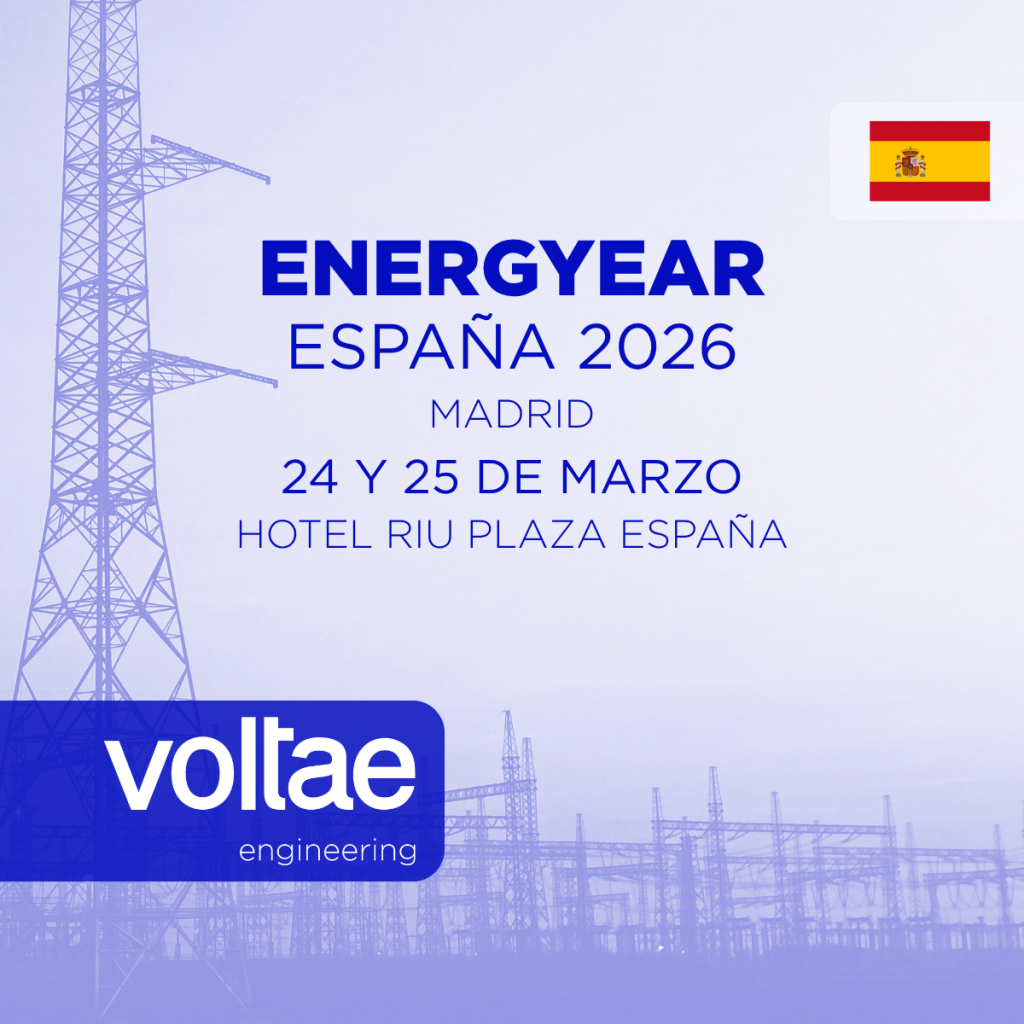 ENERGYEAR
ESPAÑA 2026
MADRID
24 Y 25 DE MARZO
HOTEL RIU PLAZA ESPAÑA

voltae
engineering